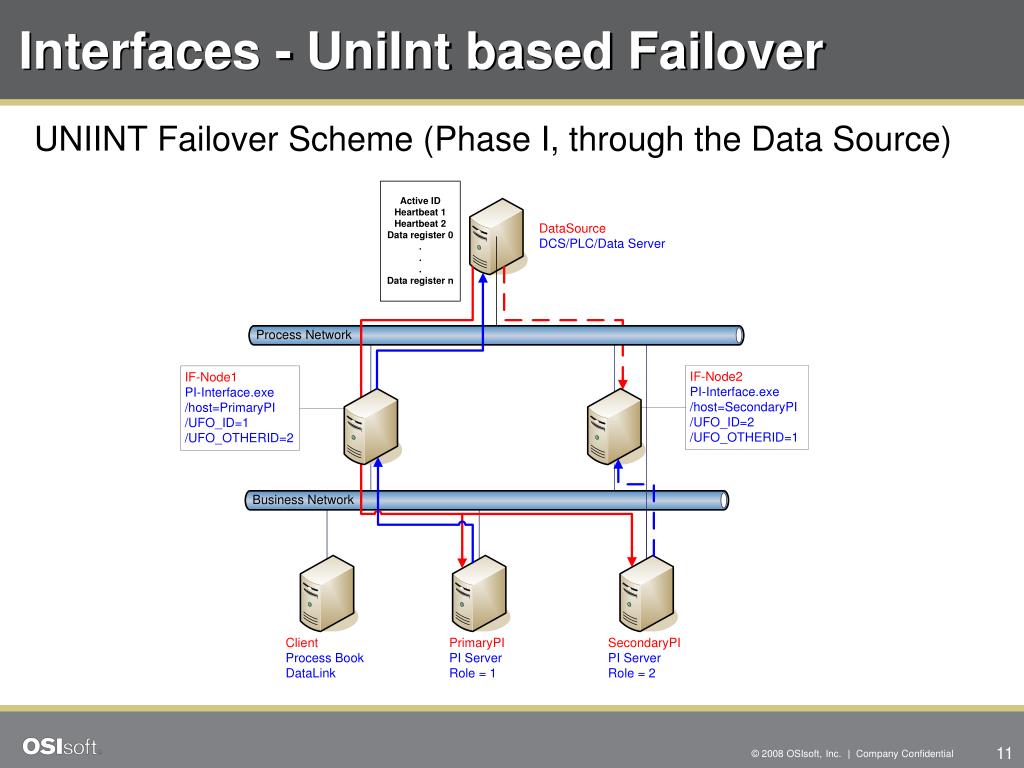 Interfaces - UniInt based Failover

UNIINT Failover Scheme (Phase I, through the Data Source)

Active ID
Heartbeat 1
Heartbeat 2
Data register 0
.
.
.
Data register n

DataSource
DCS/PLC/Data Server

Process Network

IF-Node1
PI-Interface.exe
/host=PrimaryPI
/UFO_ID=1
/UFO_OTHERID=2

IF-Node2
PI-Interface.exe
/host=SecondaryPI
/UFO_ID=2
/UFO_OTHERID=1

Business Network

Client
Process Book
DataLink

PrimaryPI
PI Server
Role = 1

SecondaryPI
PI Server
Role = 2

OSIsoft.

© 2008 OSIsoft, Inc. | Company Confidential

11